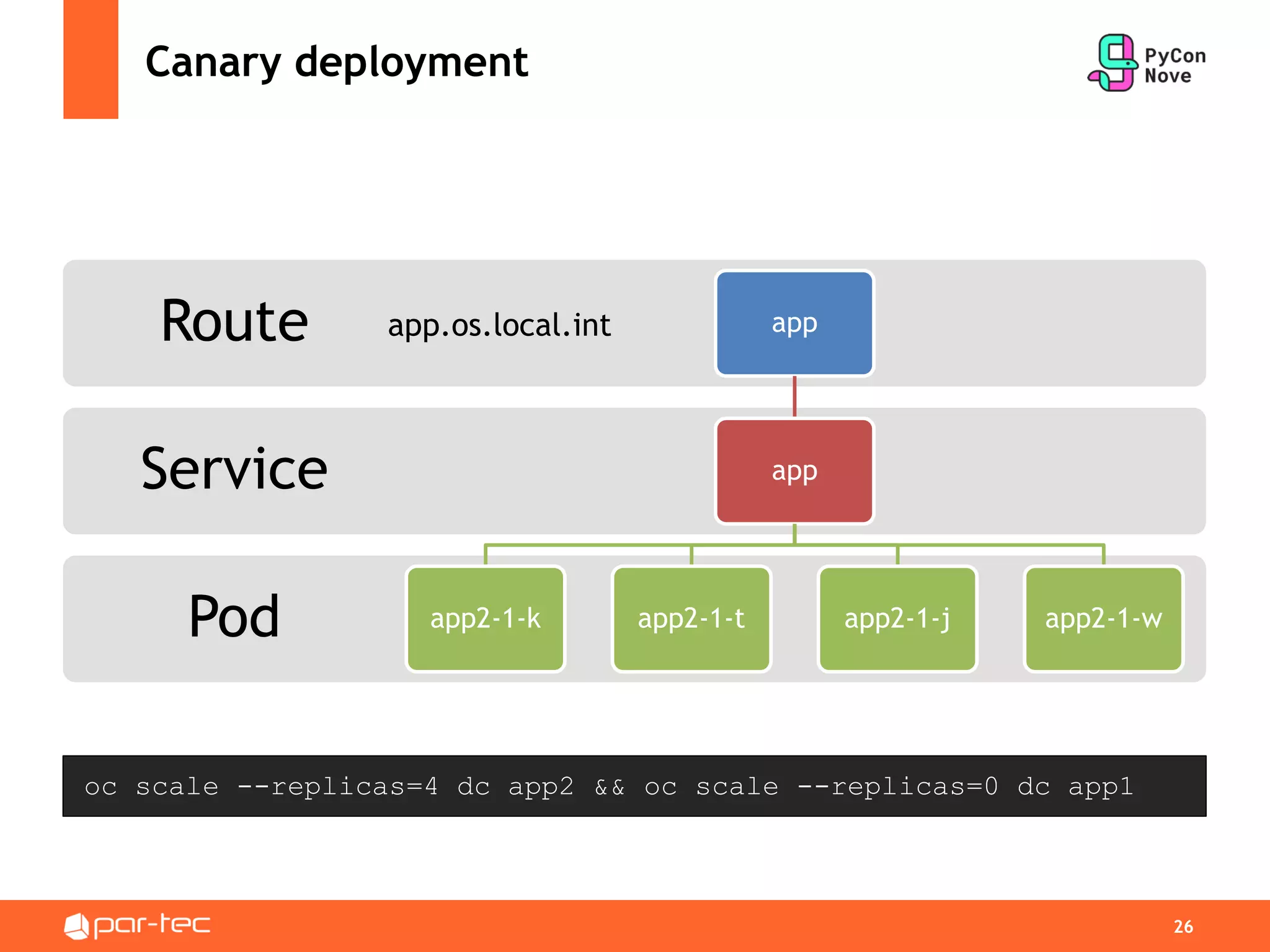 Canary deployment

PyCon Nove

Route app.os.local.int

app

Service

app

Pod

app2-1-k

app2-1-t

app2-1-j

app2-1-w

oc scale --replicas=4 dc app2 && oc scale --replicas=0 dc app1

par-tec

26